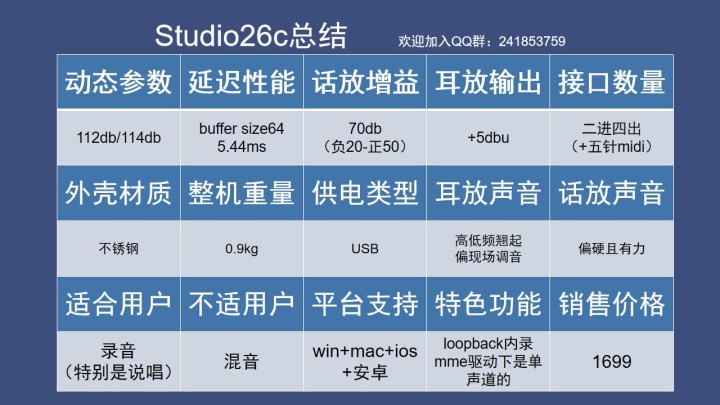 Studio26c总结

欢迎加入QQ群：241853759

| 动态参数 | 延迟性能 | 话放增益 | 耳放输出 | 接口数量 |
|---|---|---|---|---|
| 112db/114db | buffer size64 5.44ms | 70db （负20-正50） | +5dbu | 二进四出 （+五针midi） |
| 外壳材质 | 整机重量 | 供电类型 | 耳放声音 | 话放声音 |
| 不锈钢 | 0.9kg | USB | 高低频翘起 偏现场调音 | 偏硬且有力 |
| 适合用户 | 不适用户 | 平台支持 | 特色功能 | 销售价格 |
| 录音 （特别是说唱） | 混音 | win+mac+ios +安卓 | loopback内录 mme驱动下是单声道的 | 1699 |